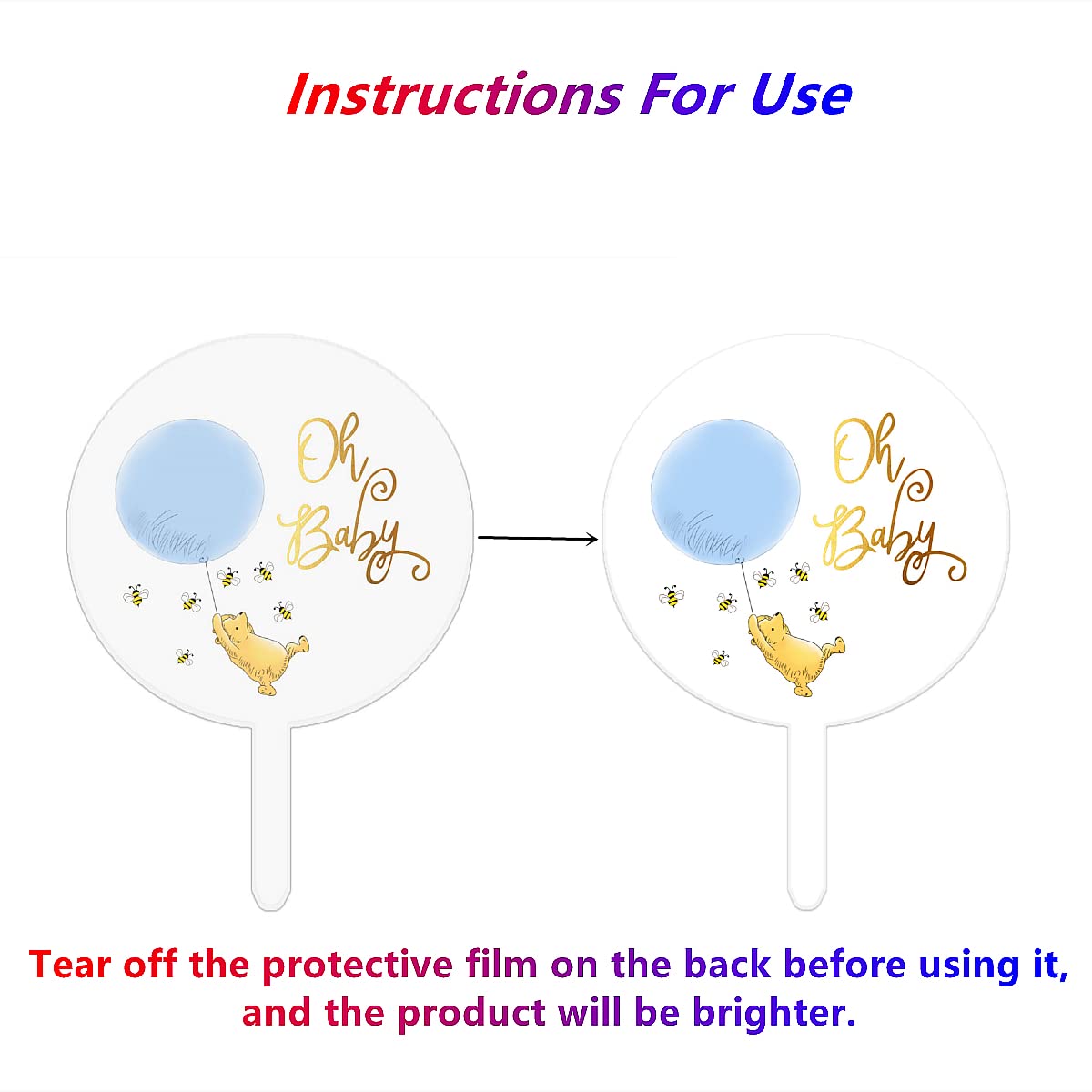 Instructions For Use

Oh Baby

Oh Baby

Tear off the protective film on the back before using it, and the product will be brighter.